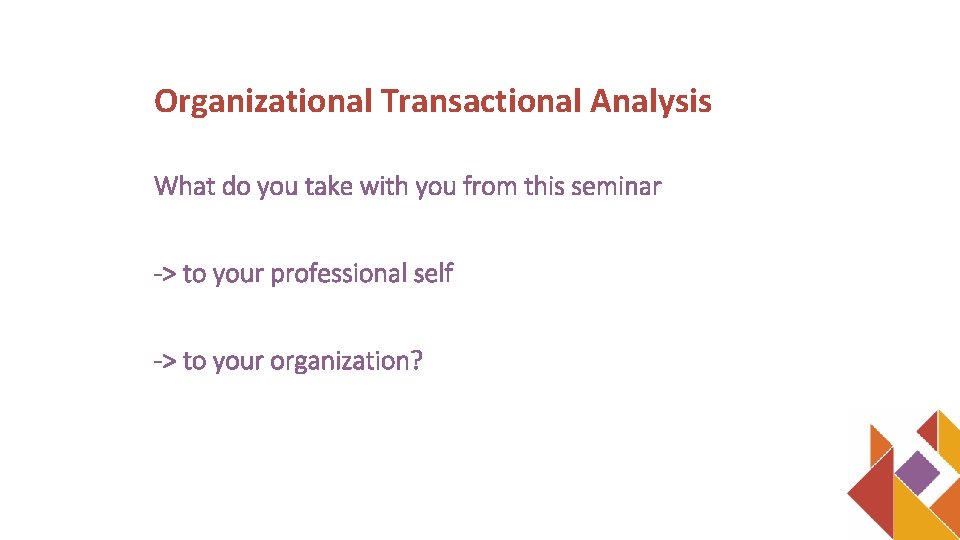 Organizational Transactional Analysis

What do you take with you from this seminar

-> to your professional self

-> to your organization?